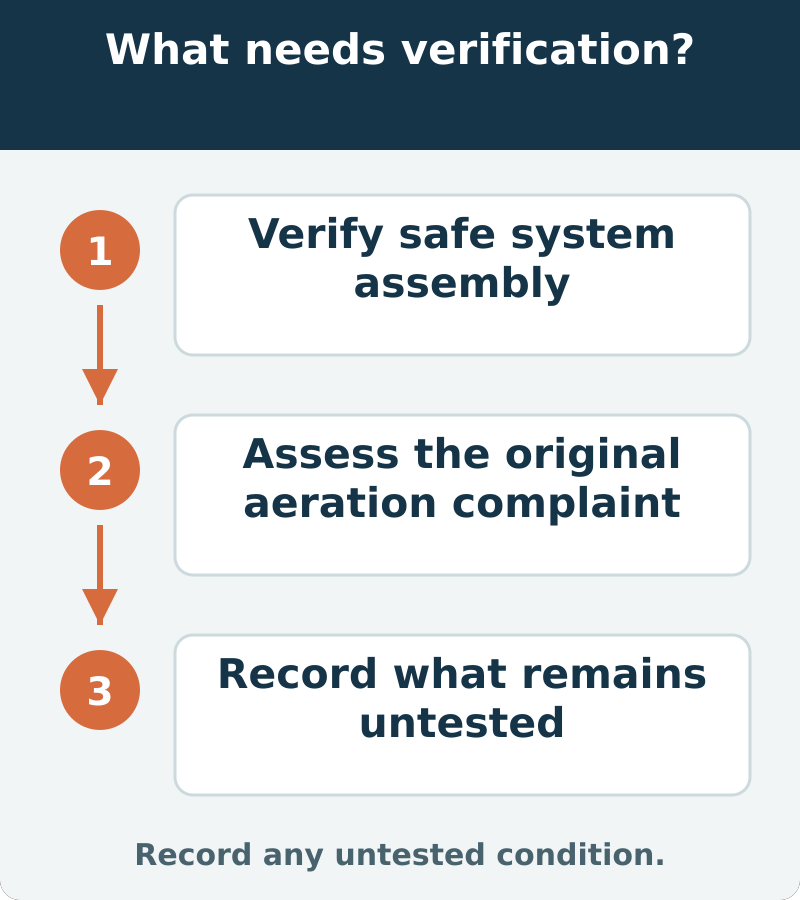 What needs verification?

1

Verify safe system assembly

2

Assess the original aeration complaint

3

Record what remains untested

Record any untested condition.